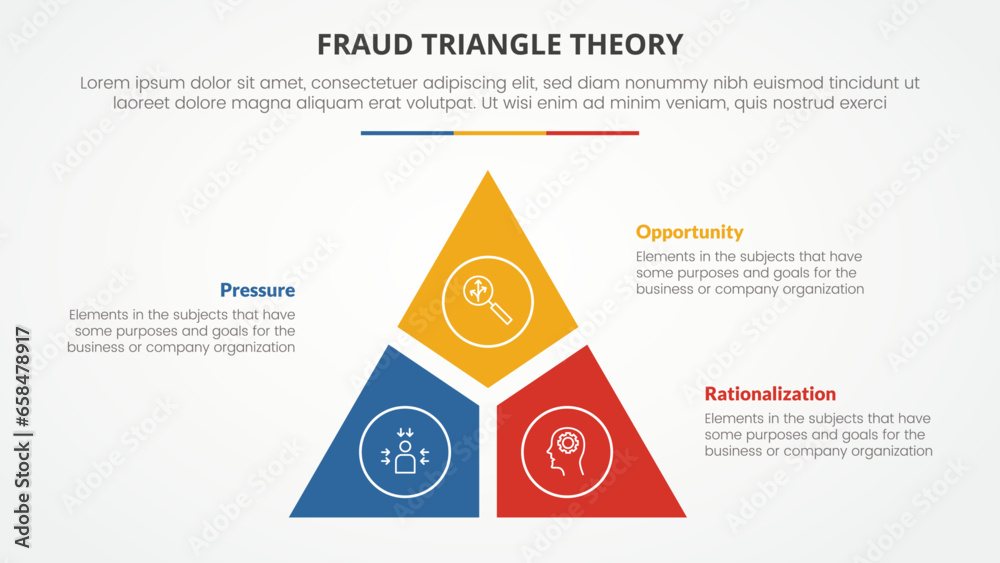 FRAUD TRIANGLE THEORY

Lorem ipsum dolor sit amet, consectetuer adipiscing elit, sed diam nonummy nibh euismod tincidunt ut laoreet dolore magna aliquam erat volutpat. Ut wisi enim ad minim veniam, quis nostrud exerci

Opportunity
Elements in the subjects that have some purposes and goals for the business or company organization

Pressure
Elements in the subjects that have some purposes and goals for the business or company organization

Rationalization
Elements in the subjects that have some purposes and goals for the business or company organization

Adobe Stock | #658478917